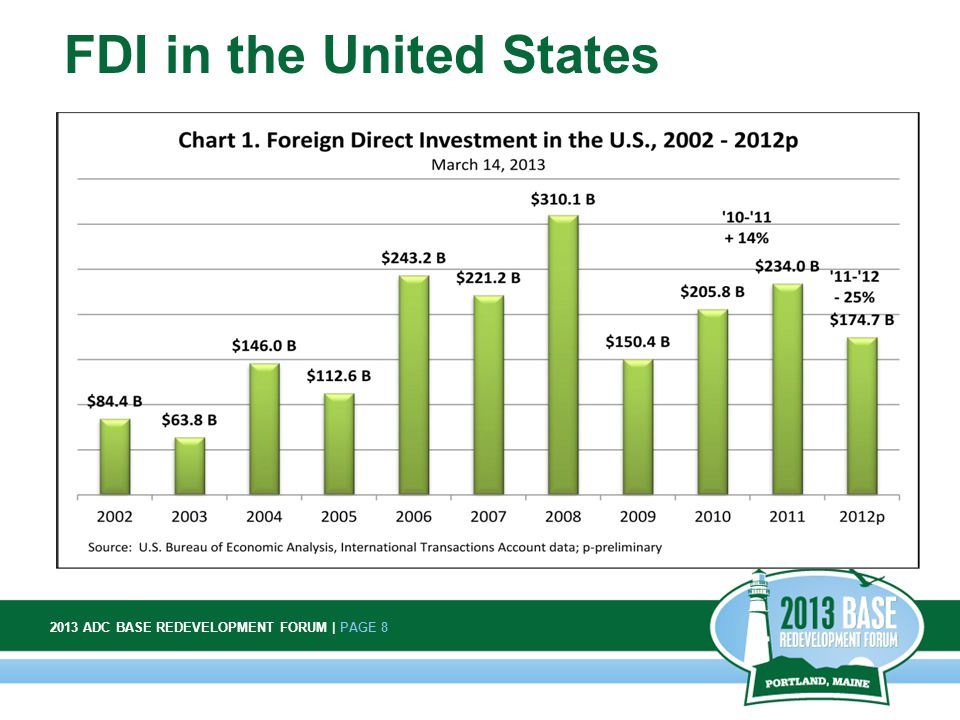 FDI in the United States

Chart 1. Foreign Direct Investment in the U.S., 2002 - 2012p
March 14, 2013

$84.4 B
$63.8 B
$146.0 B
$112.6 B
$243.2 B
$221.2 B
$310.1 B
$150.4 B
$205.8 B
'10-'11
+ 14%
$234.0 B
'11-'12
- 25%
$174.7 B

2002 2003 2004 2005 2006 2007 2008 2009 2010 2011 2012p

Source: U.S. Bureau of Economic Analysis, International Transactions Account data; p-preliminary

2013 ADC BASE REDEVELOPMENT FORUM | PAGE 8

2013 BASE
REDEVELOPMENT FORUM
PORTLAND, MAINE